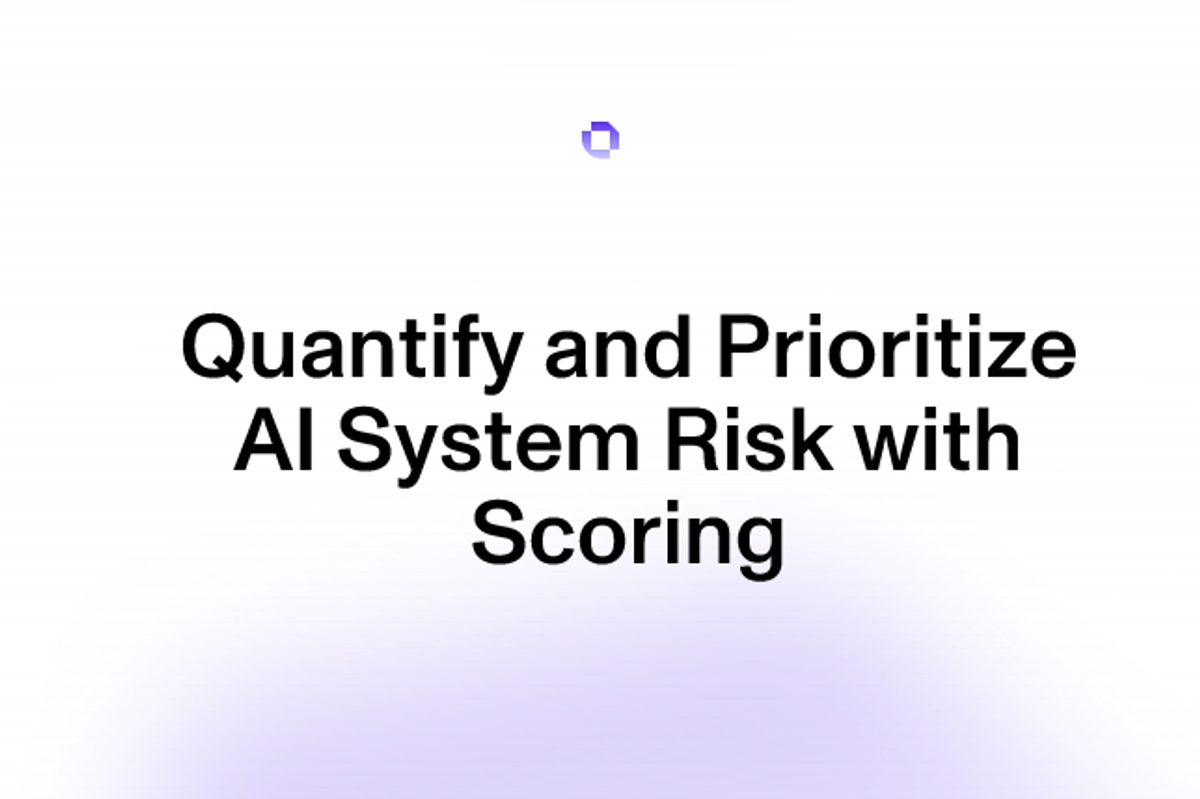 Quantify and Prioritize AI System Risk with Scoring